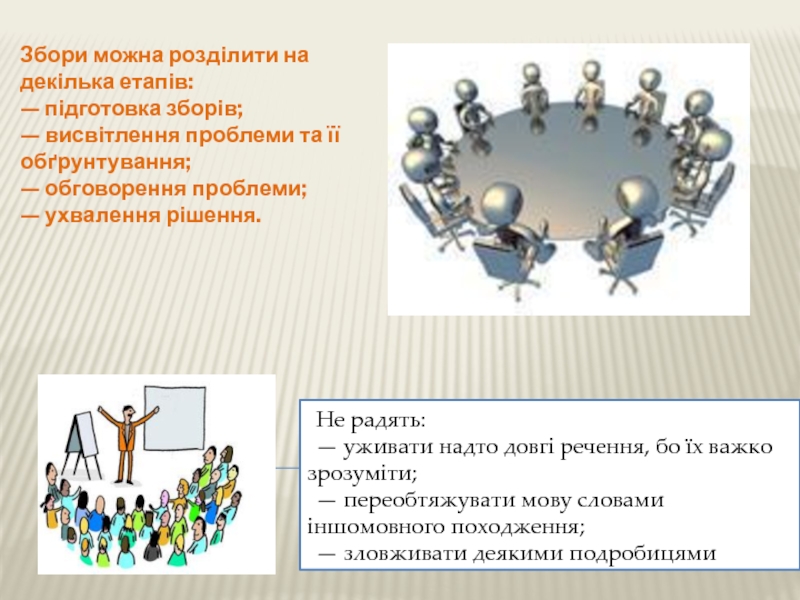 Збори можна розділити на декілька етапів:
— підготовка зборів;
— висвітлення проблеми та її обґрунтування;
— обговорення проблеми;
— ухвалення рішення.

Не радять:
— уживати надто довгі речення, бо їх важко зрозуміти;
— переобтяжувати мову словами іншомовного походження;
— зловживати деякими подробицями